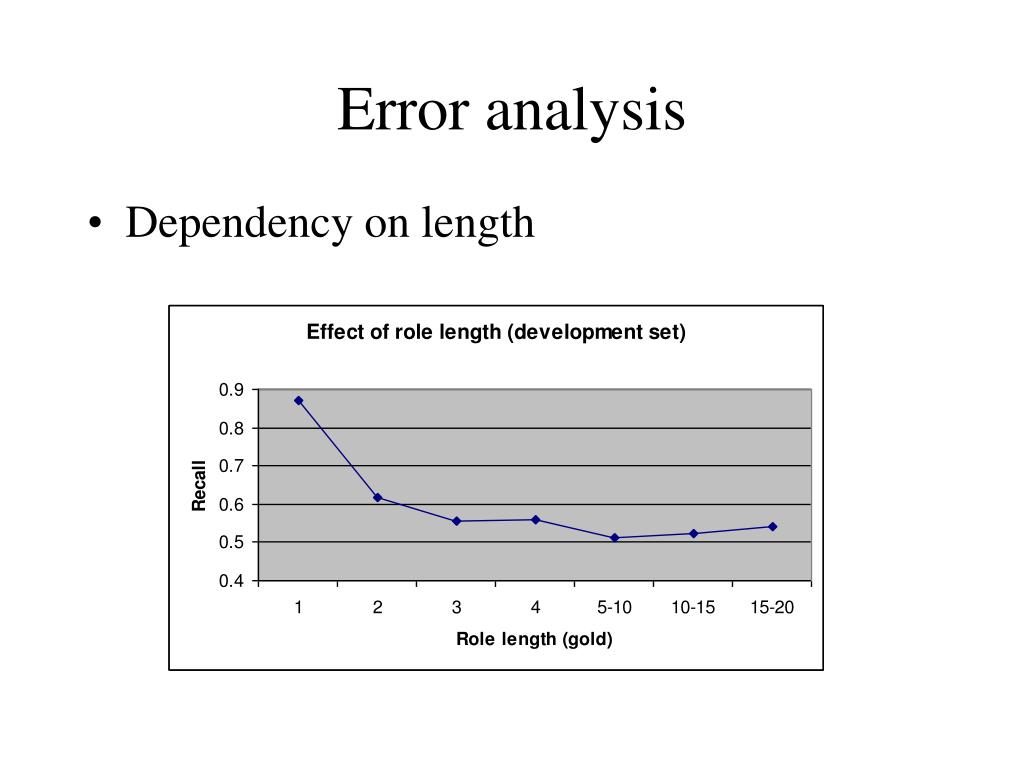 Error analysis

• Dependency on length

Effect of role length (development set)

0.9
0.8
0.7
0.6
0.5
0.4

Recall

1
2
3
4
5-10
10-15
15-20

Role length (gold)